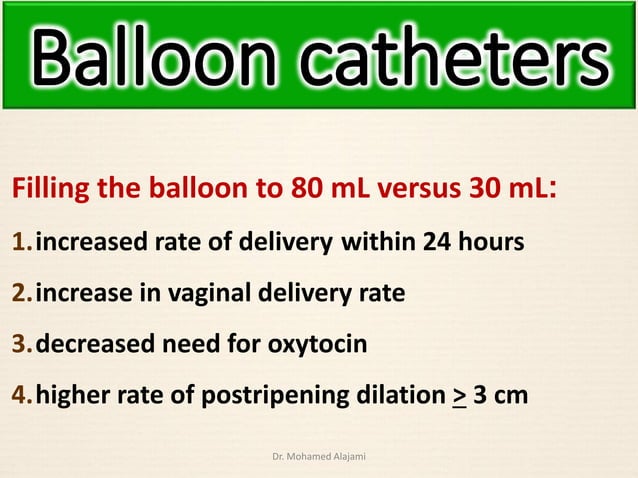 Balloon catheters

Filling the balloon to 80 mL versus 30 mL:

1. increased rate of delivery within 24 hours

2. increase in vaginal delivery rate

3. decreased need for oxytocin

4. higher rate of postripening dilation $\geq$ 3 cm

Dr. Mohamed Alajami